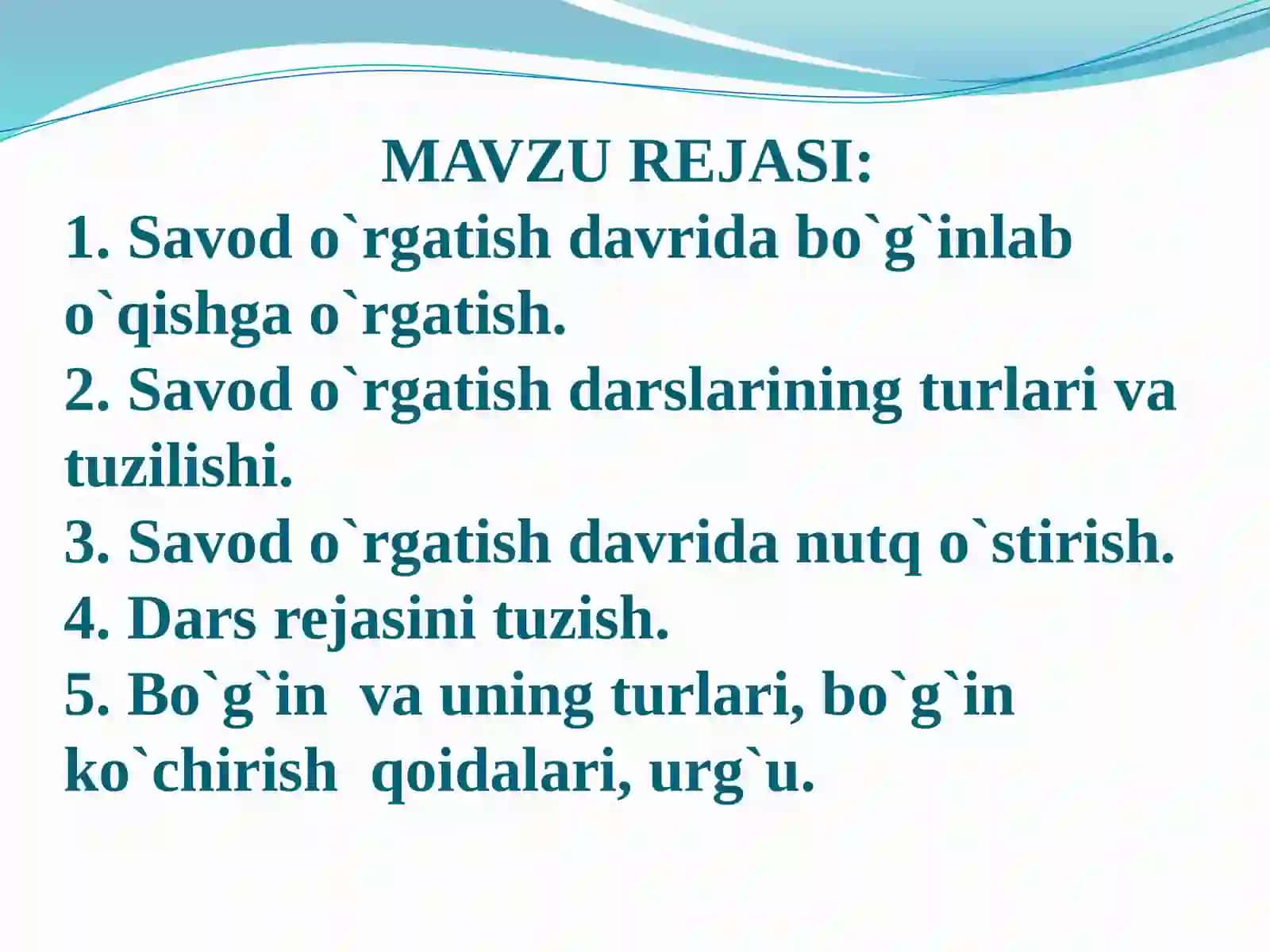 MAVZU REJASI:
1. Savod o`rgatish davrida bo`g`inlab o`qishga o`rgatish.
2. Savod o`rgatish darslarining turlari va tuzilishi.
3. Savod o`rgatish davrida nutq o`stirish.
4. Dars rejasini tuzish.
5. Bo`g`in va uning turlari, bo`g`in ko`chirish qoidalari, urg`u.